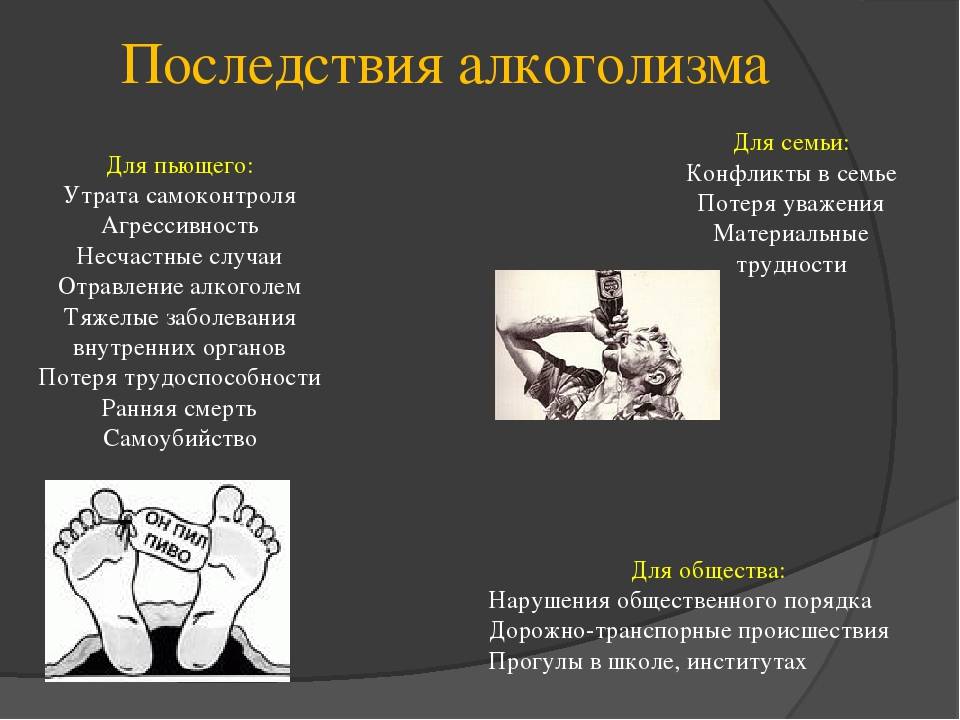 Последствия алкоголизма

Для пьющего:
Утрата самоконтроля
Агрессивность
Несчастные случаи
Отравление алкоголем
Тяжелые заболевания внутренних органов
Потеря трудоспособности
Ранняя смерть
Самоубийство

ОН ПИЛ ПИВО

Для семьи:
Конфликты в семье
Потеря уважения
Материальные трудности

Для общества:
Нарушения общественного порядка
Дорожно-транспорные происшествия
Прогулы в школе, институтах